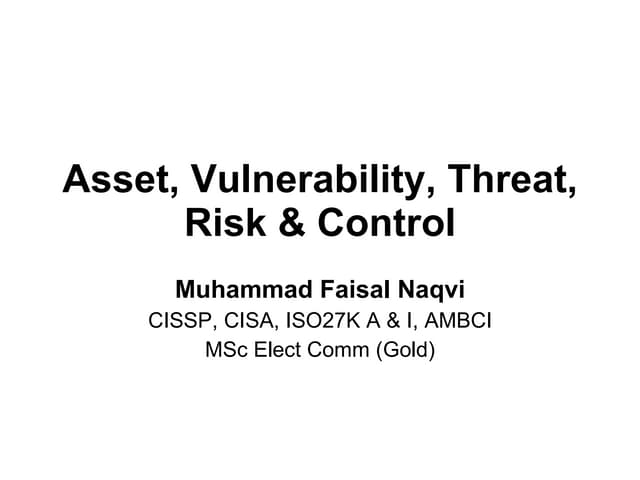 Asset, Vulnerability, Threat, Risk & Control

Muhammad Faisal Naqvi
CISSP, CISA, ISO27K A & I, AMBCI
MSc Elect Comm (Gold)